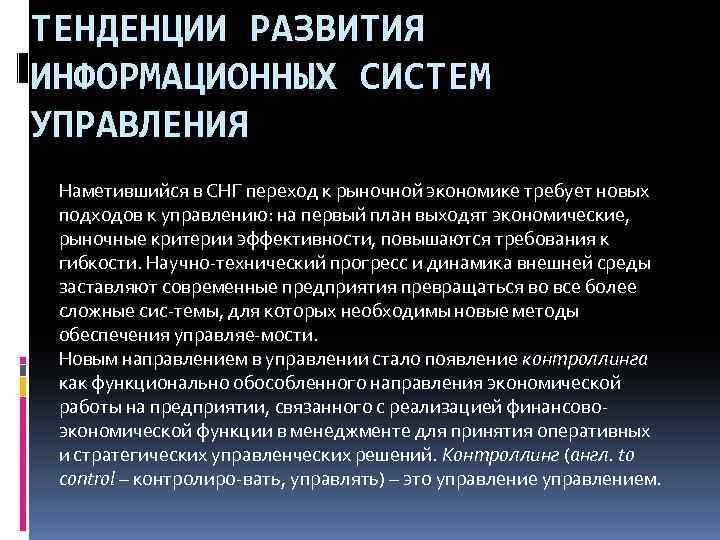 ТЕНДЕНЦИИ РАЗВИТИЯ ИНФОРМАЦИОННЫХ СИСТЕМ УПРАВЛЕНИЯ

Наметившийся в СНГ переход к рыночной экономике требует новых подходов к управлению: на первый план выходят экономические, рыночные критерии эффективности, повышаются требования к гибкости. Научно-технический прогресс и динамика внешней среды заставляют современные предприятия превращаться во все более сложные сис-темы, для которых необходимы новые методы обеспечения управляе-мости.
Новым направлением в управлении стало появление контроллинга как функционально обособленного направления экономической работы на предприятии, связанного с реализацией финансово-экономической функции в менеджменте для принятия оперативных и стратегических управленческих решений. Контроллинг (англ. to control – контролиро-вать, управлять) – это управление управлением.